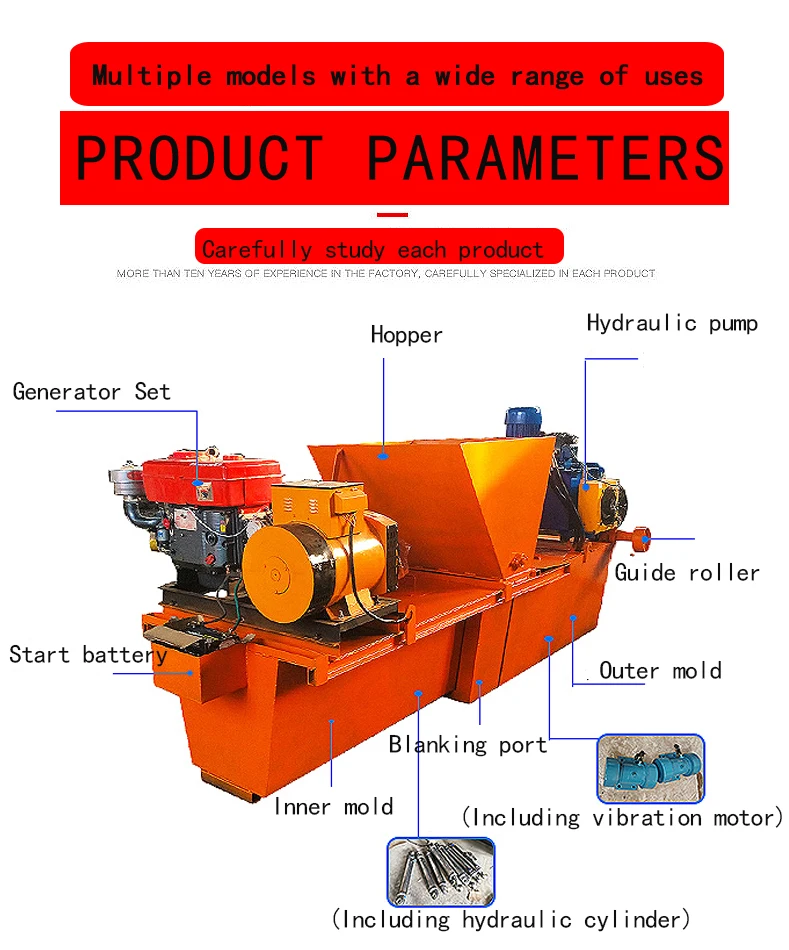 Multiple models with a wide range of uses

PRODUCT PARAMETERS

Carefully study each product

MORE THAN TEN YEARS OF EXPERIENCE IN THE FACTORY, CAREFULLY SPECIALIZED IN EACH PRODUCT

Hopper

Hydraulic pump

Generator Set

Guide roller

Start battery

Outer mold

Blanking port

Inner mold

(Including vibration motor)

(Including hydraulic cylinder)